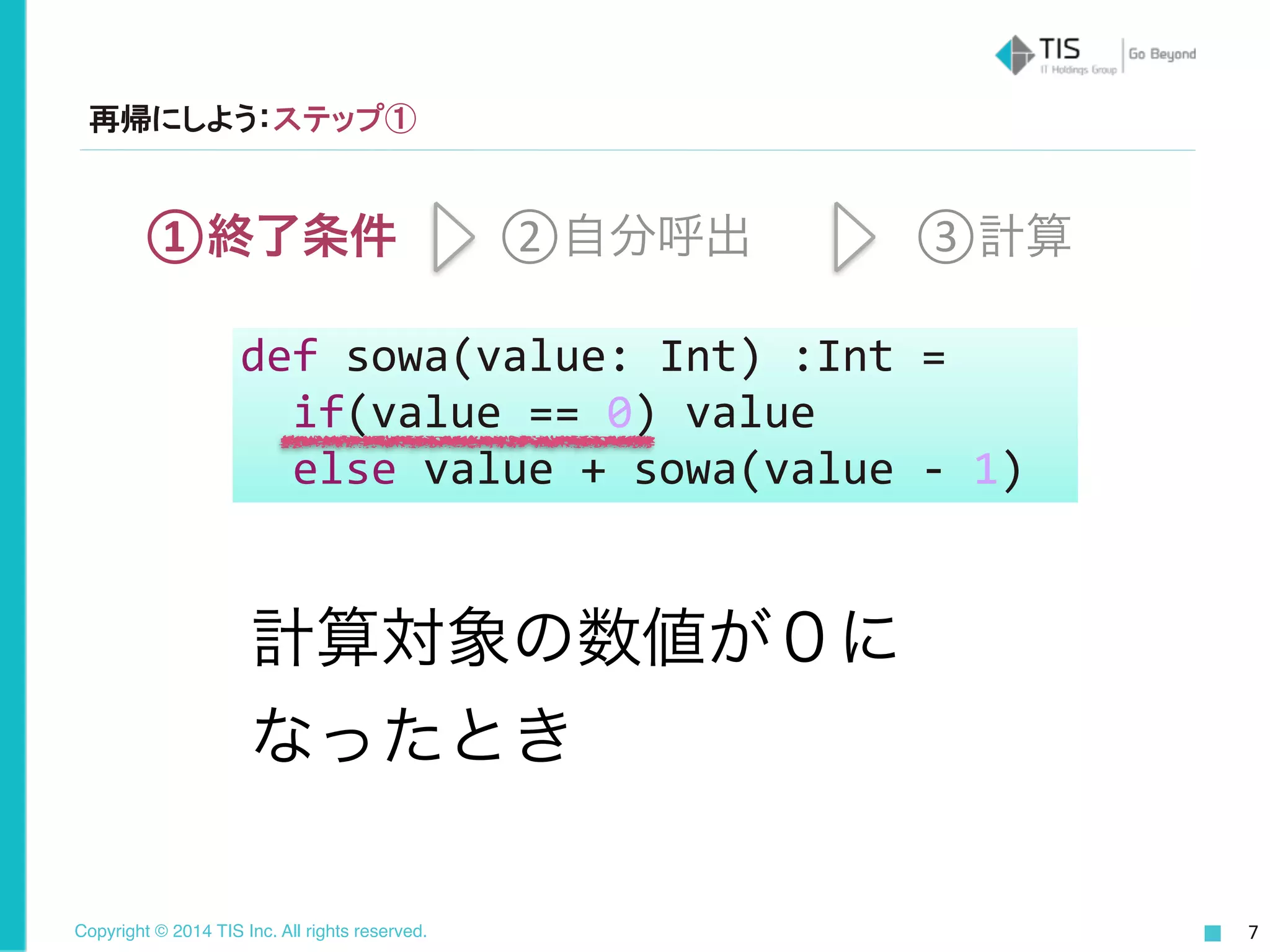 TIS
IT Holdings Group
Go Beyond

再帰にしよう:ステップ①

①終了条件 ②自分呼出 ③計算

def sowa(value: Int) :Int =
  if(value == 0) value
  else value + sowa(value - 1)

計算対象の数値が０に
なったとき

Copyright © 2014 TIS Inc. All rights reserved.

7